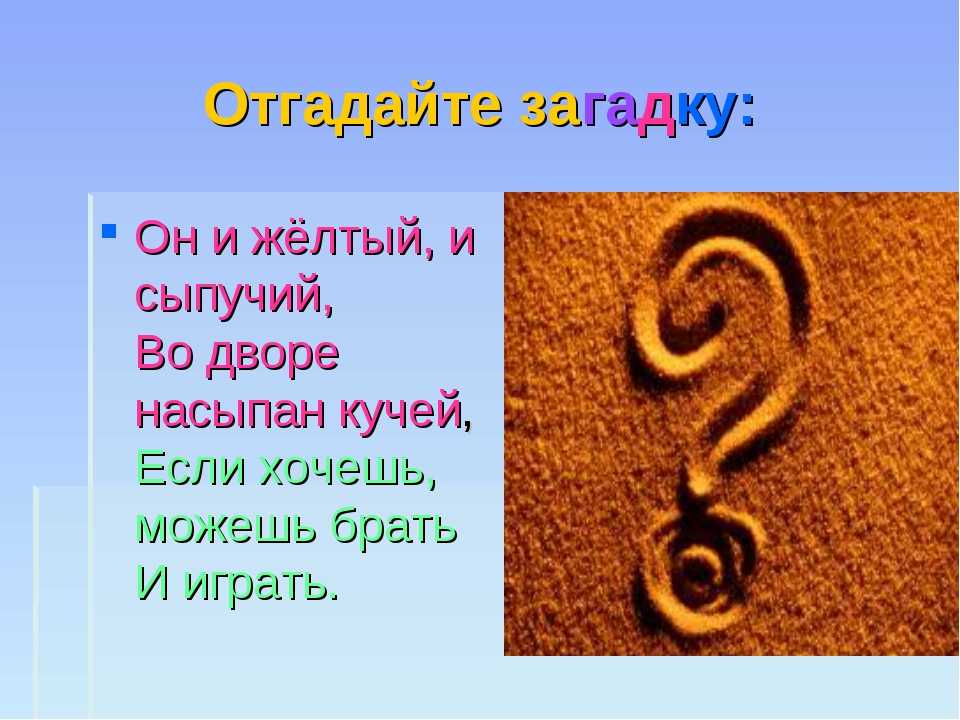 Отгадайте загадку:

Он и жёлтый, и сыпучий,
Во дворе насыпан кучей,
Если хочешь, можешь брать
И играть.